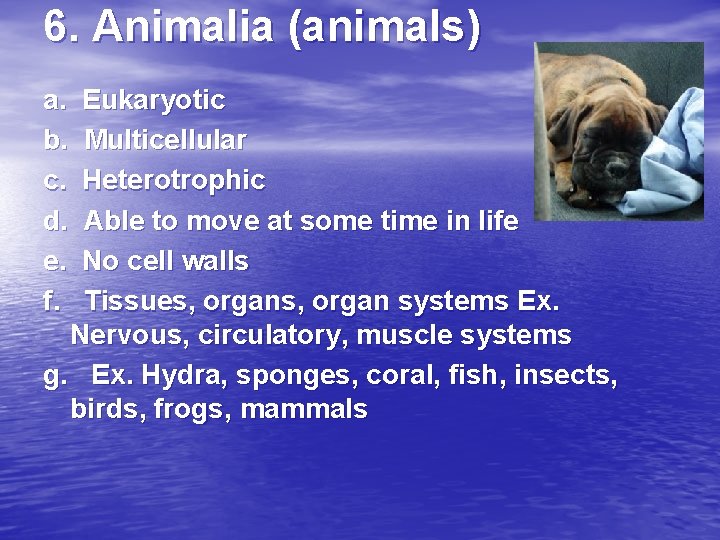 6. Animalia (animals)

a. Eukaryotic

b. Multicellular

c. Heterotrophic

d. Able to move at some time in life

e. No cell walls

f. Tissues, organs, organ systems Ex. Nervous, circulatory, muscle systems

g. Ex. Hydra, sponges, coral, fish, insects, birds, frogs, mammals